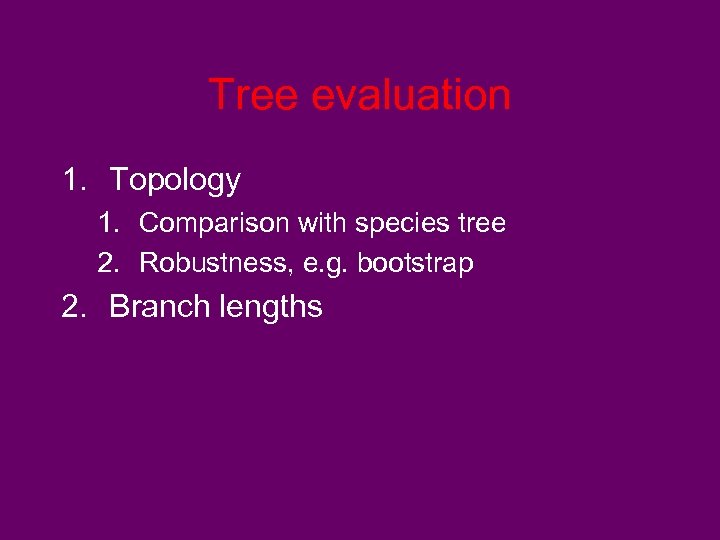 Tree evaluation

1. Topology
   1. Comparison with species tree
   2. Robustness, e.g. bootstrap
2. Branch lengths